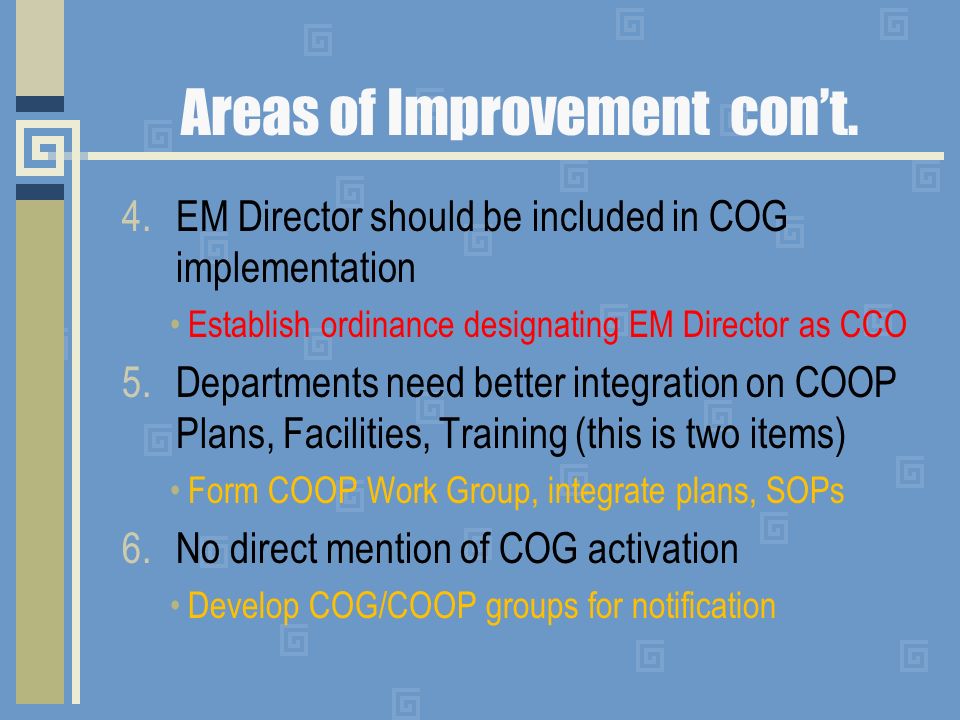 Areas of Improvement con't.

4. EM Director should be included in COG implementation

• Establish ordinance designating EM Director as CCO

5. Departments need better integration on COOP Plans, Facilities, Training (this is two items)

• Form COOP Work Group, integrate plans, SOPs

6. No direct mention of COG activation

• Develop COG/COOP groups for notification